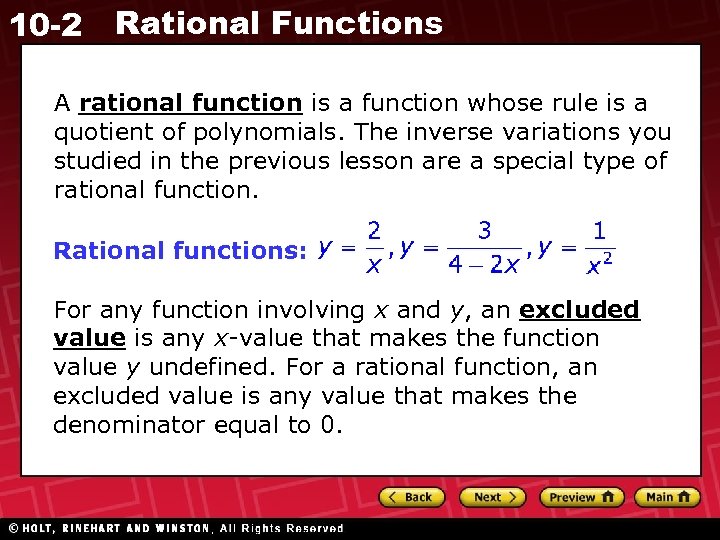 10-2 Rational Functions

A rational function is a function whose rule is a quotient of polynomials. The inverse variations you studied in the previous lesson are a special type of rational function.

Rational functions: $y = \frac{2}{x}, y = \frac{3}{4-2x}, y = \frac{1}{x^2}$

For any function involving $x$ and $y$, an excluded value is any $x$-value that makes the function value $y$ undefined. For a rational function, an excluded value is any value that makes the denominator equal to 0.

Back Next Preview Main

© HOLT, RINEHART AND WINSTON, All Rights Reserved